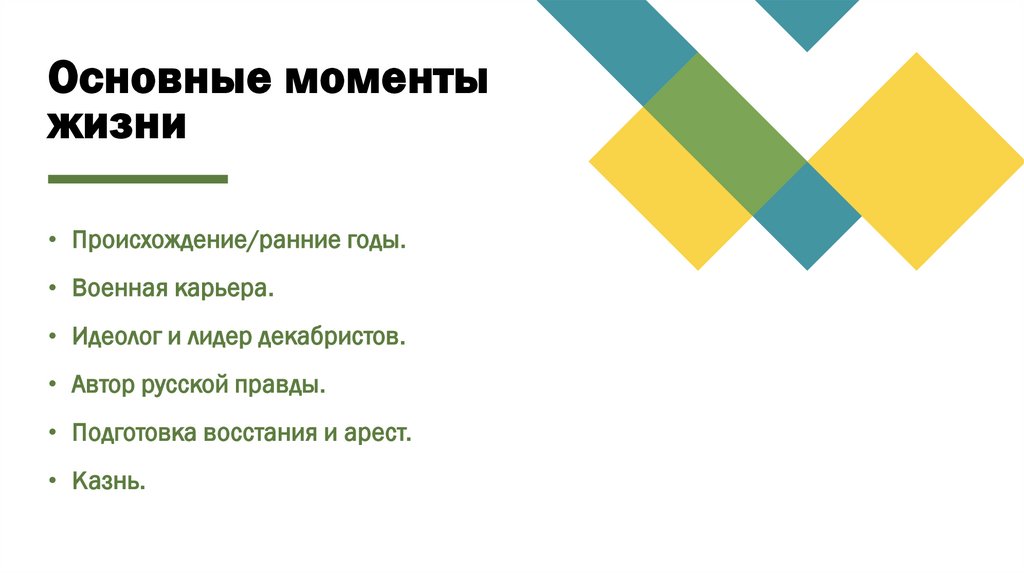 Основные моменты жизни

• Происхождение/ранние годы.
• Военная карьера.
• Идеолог и лидер декабристов.
• Автор русской правды.
• Подготовка восстания и арест.
• Казнь.